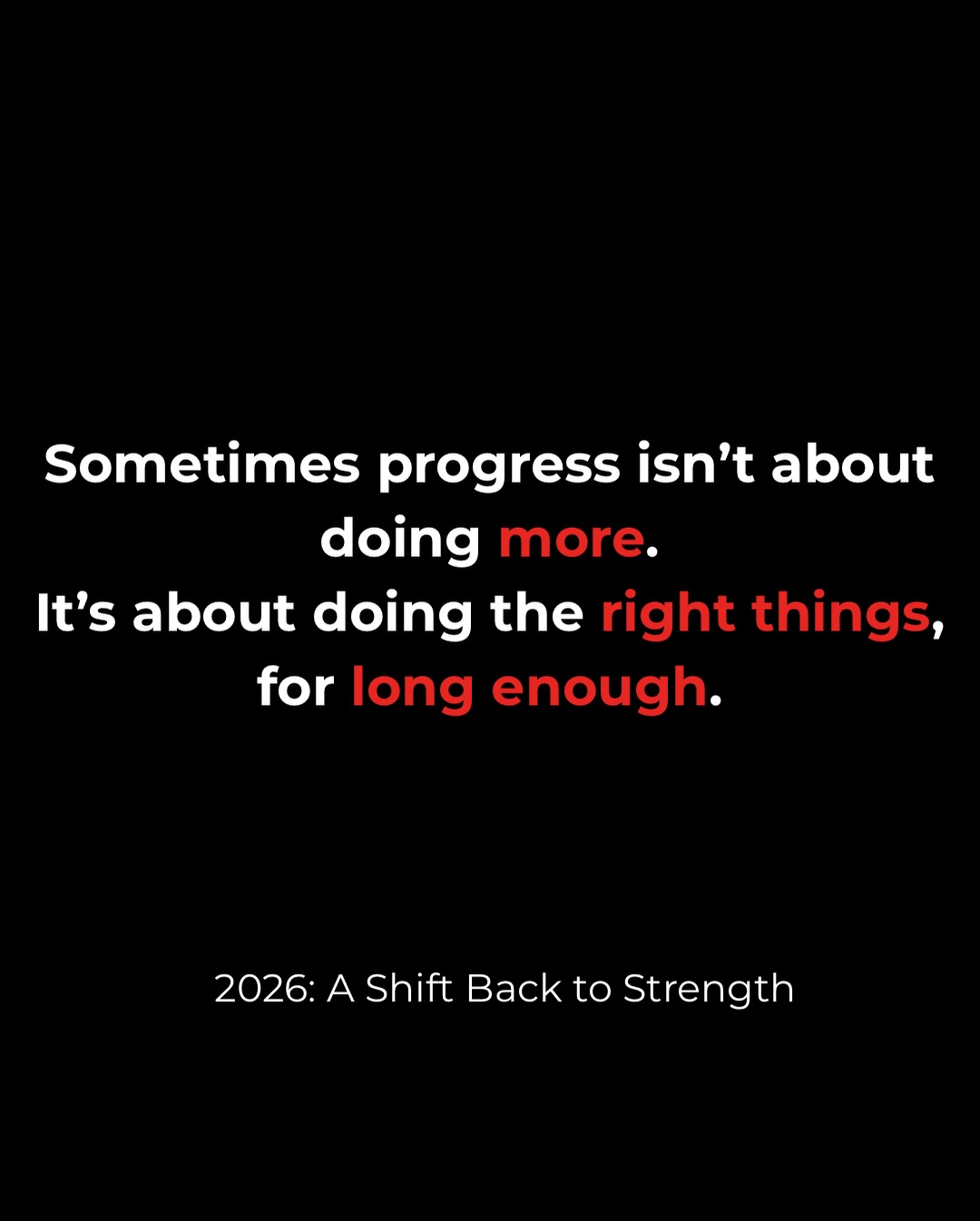 Sometimes progress isn’t about doing more.
It’s about doing the right things, for long enough.

2026: A Shift Back to Strength